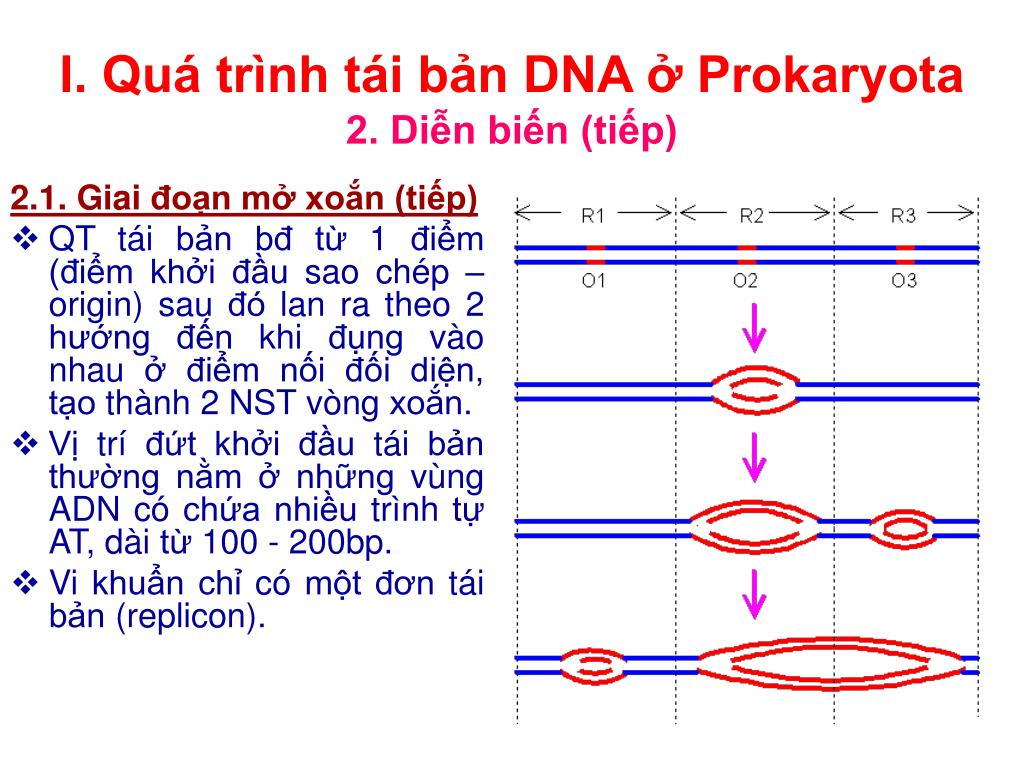 I. Quá trình tái bản DNA ở Prokaryota
2. Diễn biến (tiếp)

2.1. Giai đoạn mở xoắn (tiếp)

❖ QT tái bản bđ từ 1 điểm (điểm khởi đầu sao chép – origin) sau đó lan ra theo 2 hướng đến khi đụng vào nhau ở điểm nối đối diện, tạo thành 2 NST vòng xoắn.

❖ Vị trí đứt khởi đầu tái bản thường nằm ở những vùng ADN có chứa nhiều trình tự AT, dài từ 100 - 200bp.

❖ Vi khuẩn chỉ có một đơn tái bản (replicon).

R1
R2
R3
O1
O2
O3